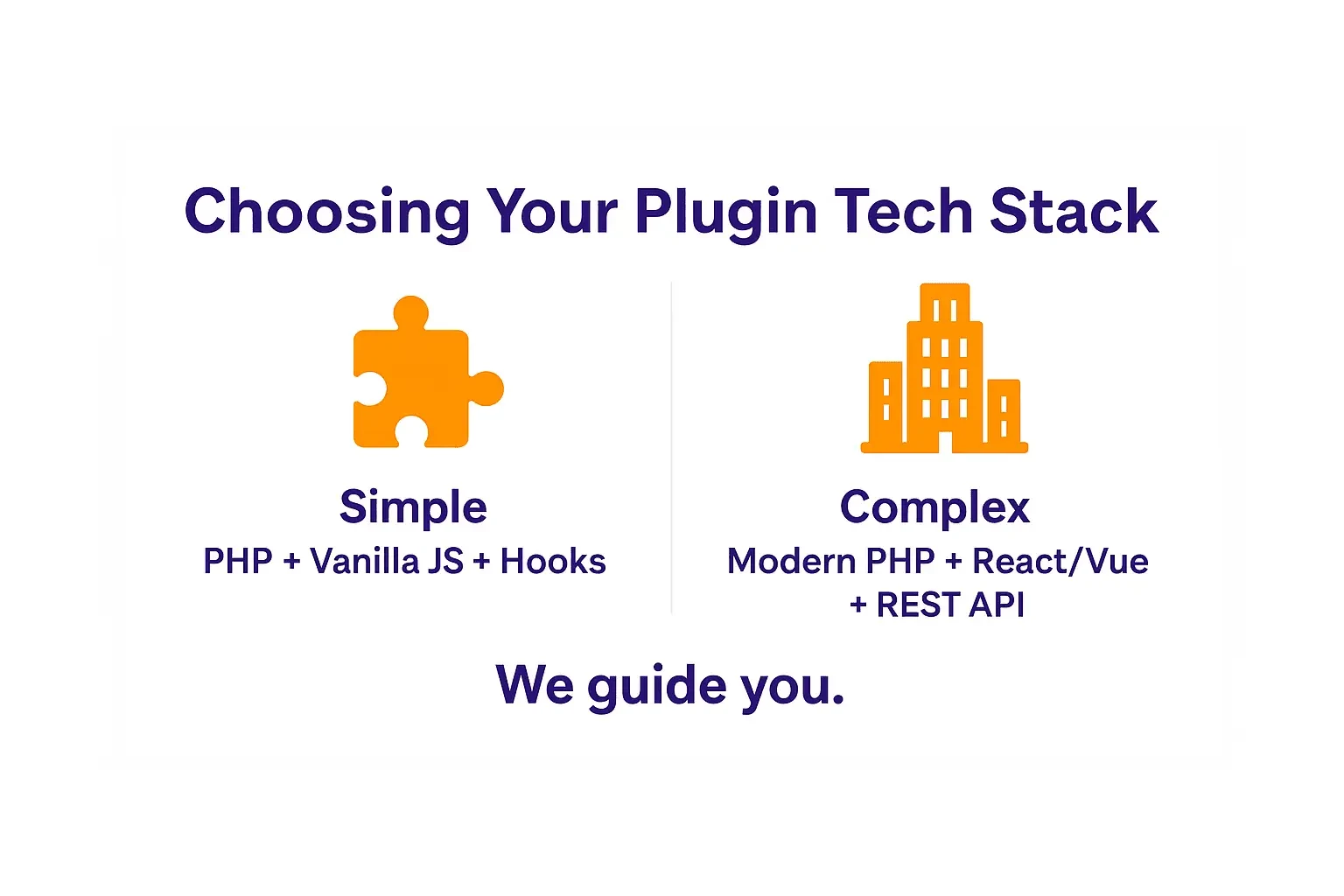 Choosing Your Plugin Tech Stack

Simple
PHP + Vanilla JS + Hooks

Complex
Modern PHP + React/Vue + REST API

We guide you.